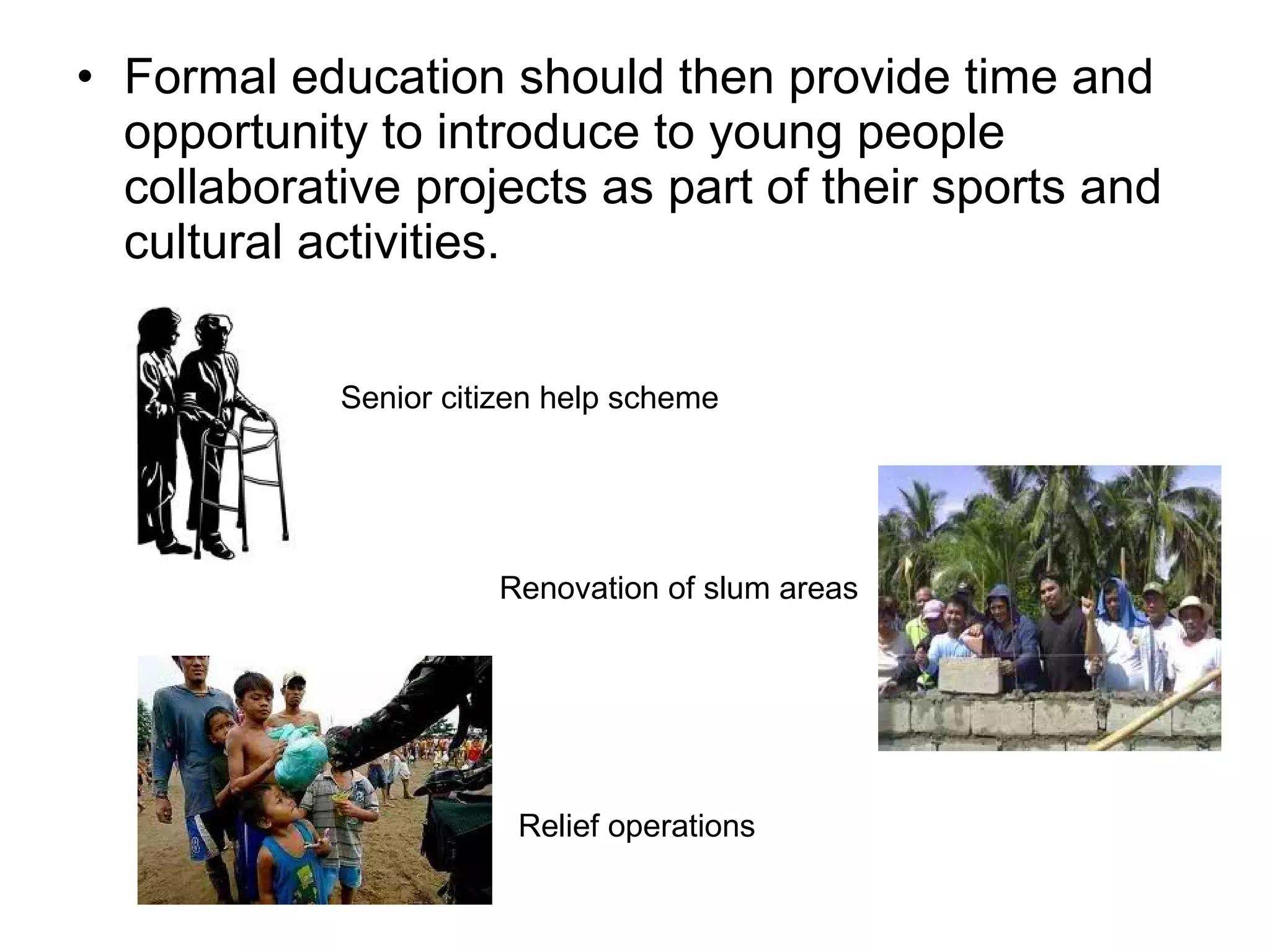 • Formal education should then provide time and opportunity to introduce to young people collaborative projects as part of their sports and cultural activities.

Senior citizen help scheme

Renovation of slum areas

Relief operations